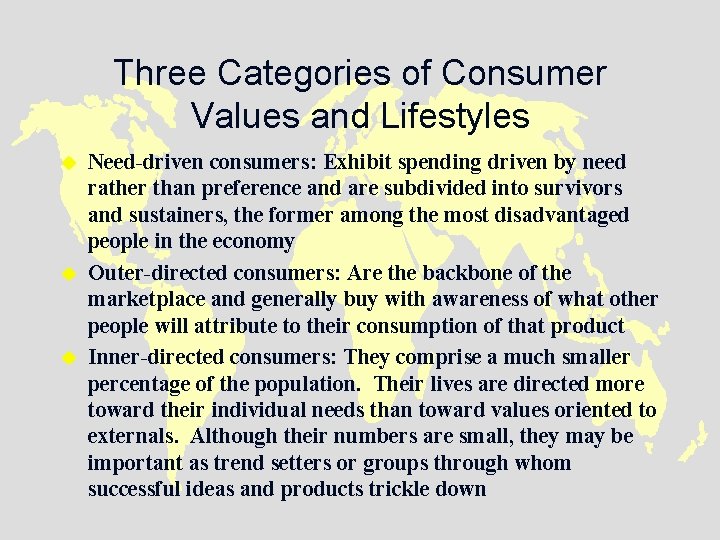 Three Categories of Consumer Values and Lifestyles

Need-driven consumers: Exhibit spending driven by need rather than preference and are subdivided into survivors and sustainers, the former among the most disadvantaged people in the economy

Outer-directed consumers: Are the backbone of the marketplace and generally buy with awareness of what other people will attribute to their consumption of that product

Inner-directed consumers: They comprise a much smaller percentage of the population. Their lives are directed more toward their individual needs than toward values oriented to externals. Although their numbers are small, they may be important as trend setters or groups through whom successful ideas and products trickle down